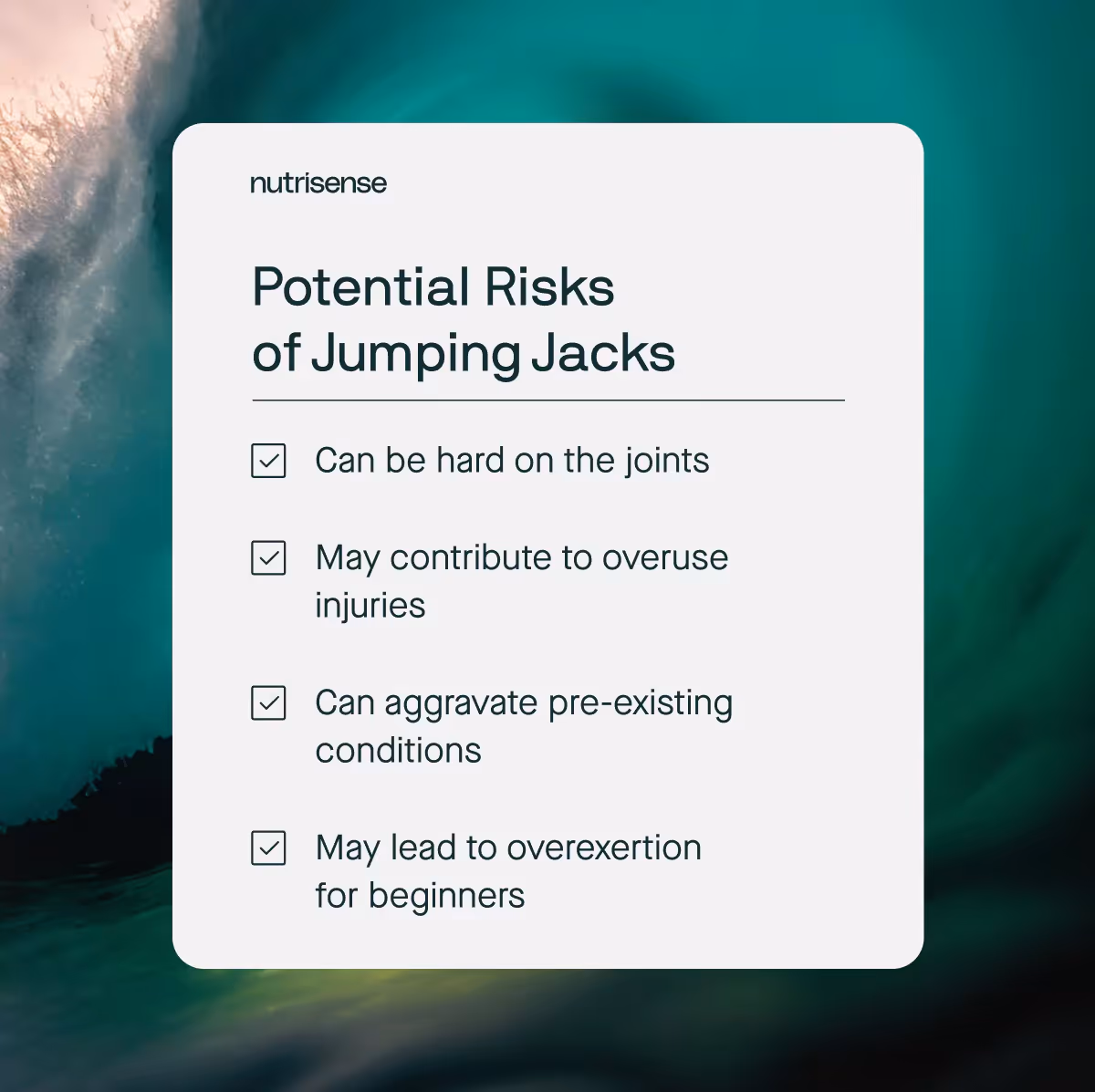 nutrisense

Potential Risks of Jumping Jacks

Can be hard on the joints

May contribute to overuse injuries

Can aggravate pre-existing conditions

May lead to overexertion for beginners